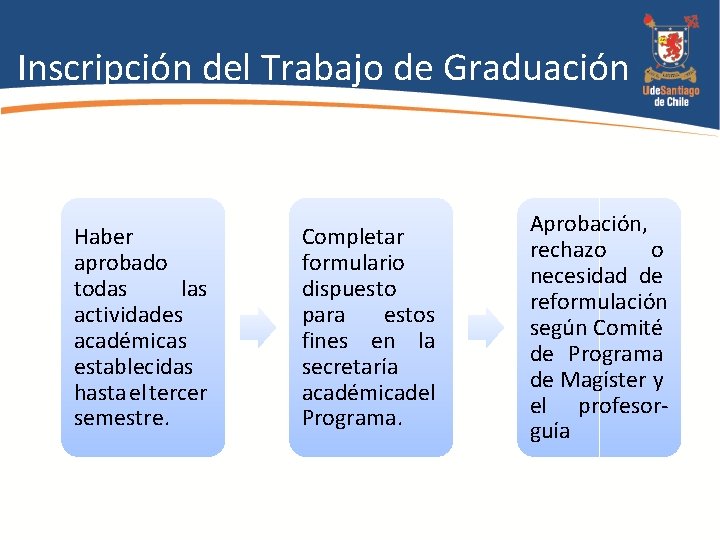 Inscripción del Trabajo de Graduación

UdeSantiago de Chile

Haber aprobado todas las actividades académicas establecidas hasta el tercer semestre.

Completar formulario dispuesto para estos fines en la secretaría académica del Programa.

Aprobación, rechazo o necesidad de reformulación según Comité de Programa de Magíster y el profesor-guía